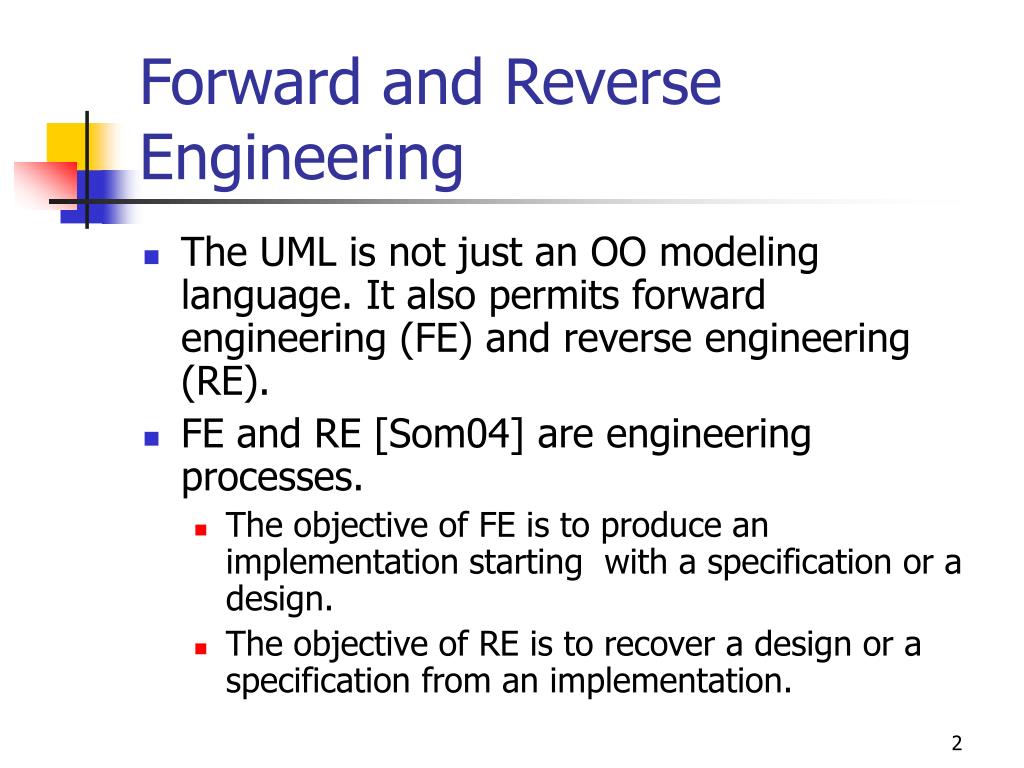 Forward and Reverse Engineering

- The UML is not just an OO modeling language. It also permits forward engineering (FE) and reverse engineering (RE).
- FE and RE [Som04] are engineering processes.
  - The objective of FE is to produce an implementation starting with a specification or a design.
  - The objective of RE is to recover a design or a specification from an implementation.

2